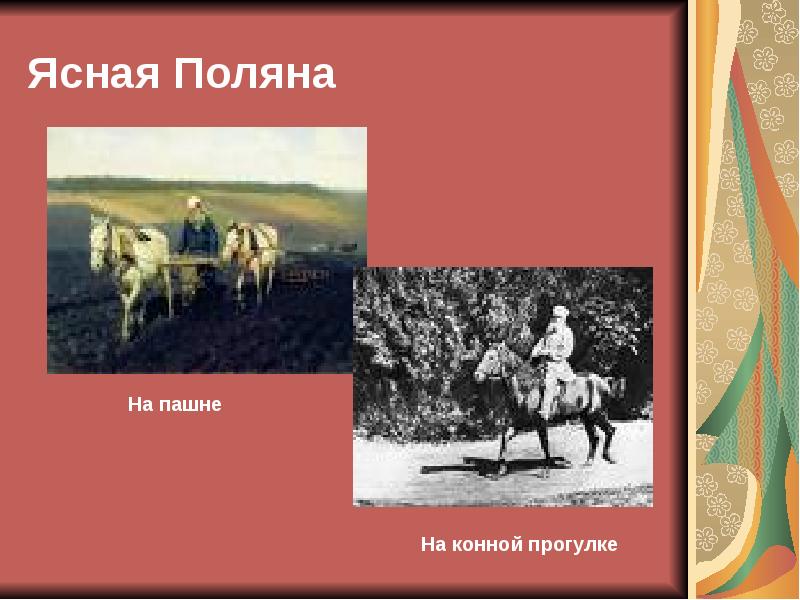 Ясная Поляна

На пашне

На конной прогулке